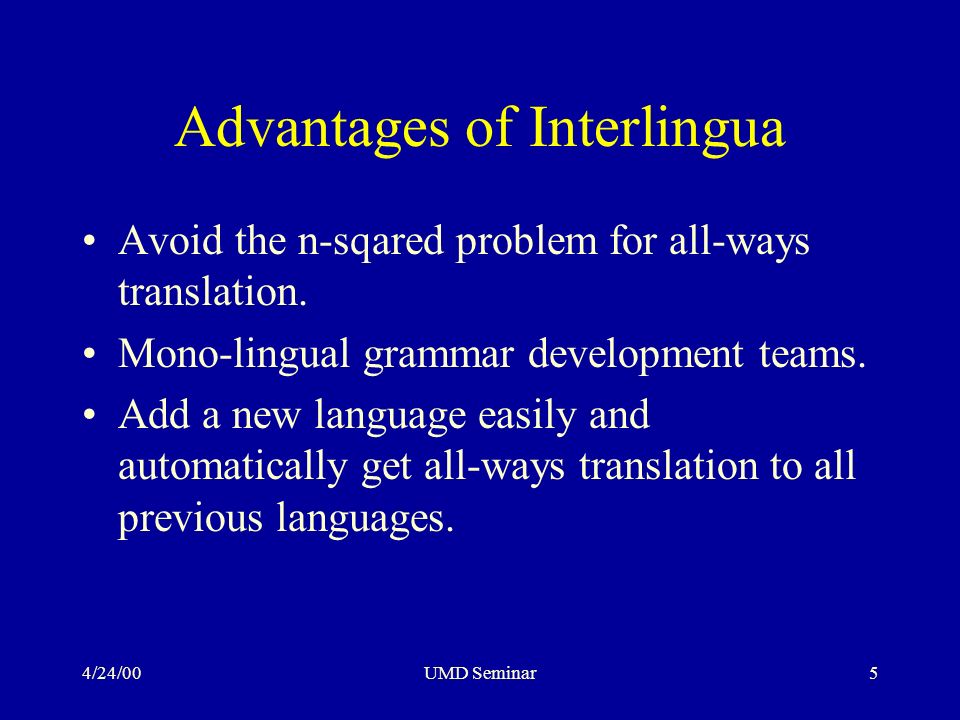 Advantages of Interlingua

• Avoid the n-sqared problem for all-ways translation.
• Mono-lingual grammar development teams.
• Add a new language easily and automatically get all-ways translation to all previous languages.

4/24/00 UMD Seminar 5